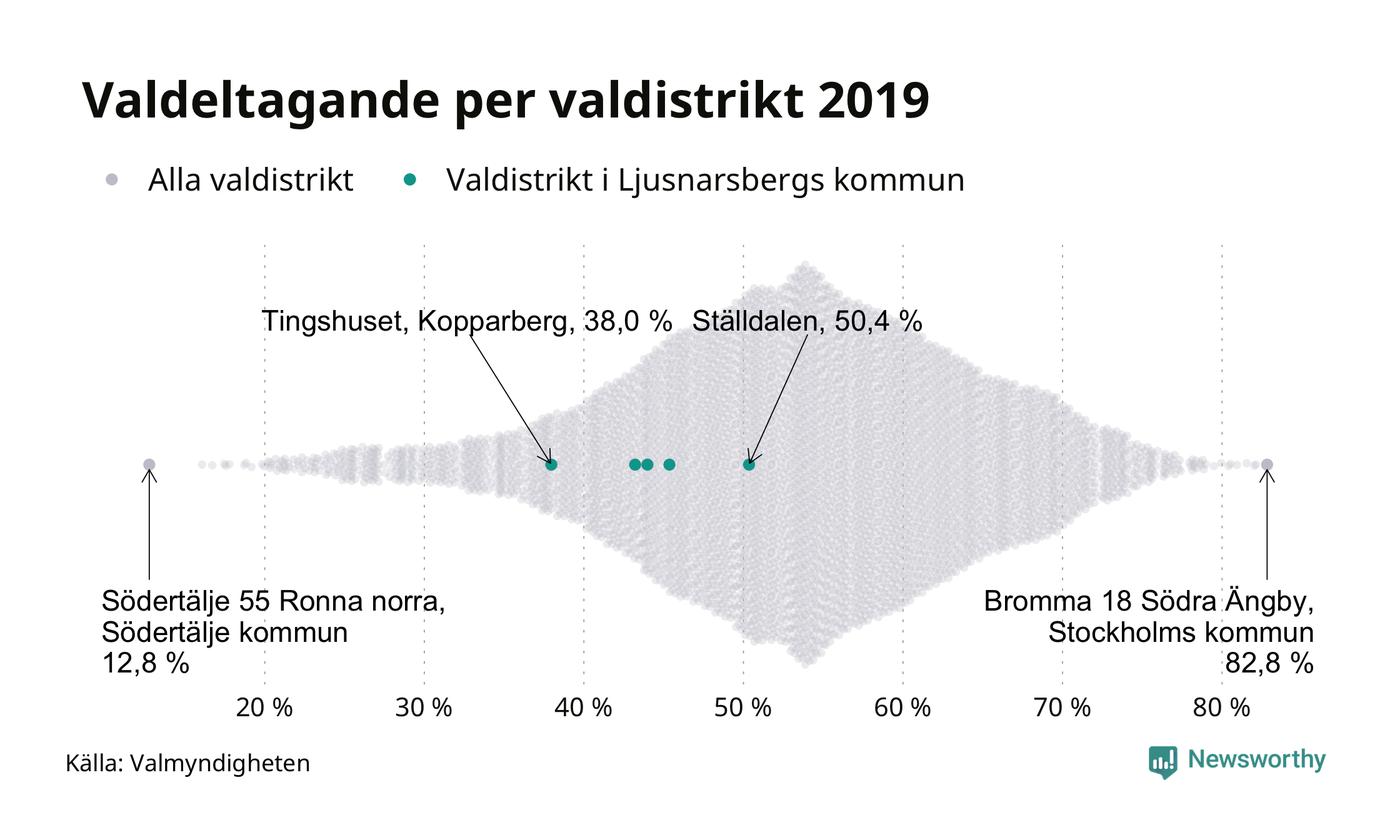 Valdeltagande per valdistrikt 2019

Alla valdistrikt   Valdistrikt i Ljusnarsbergs kommun

Tingshuset, Kopparberg, 38,0 %

Ställdalen, 50,4 %

Södertälje 55 Ronna norra, Södertälje kommun 12,8 %

Bromma 18 Södra Ängby, Stockholms kommun 82,8 %

20 %
30 %
40 %
50 %
60 %
70 %
80 %

Källa: Valmyndigheten

Newsworthy